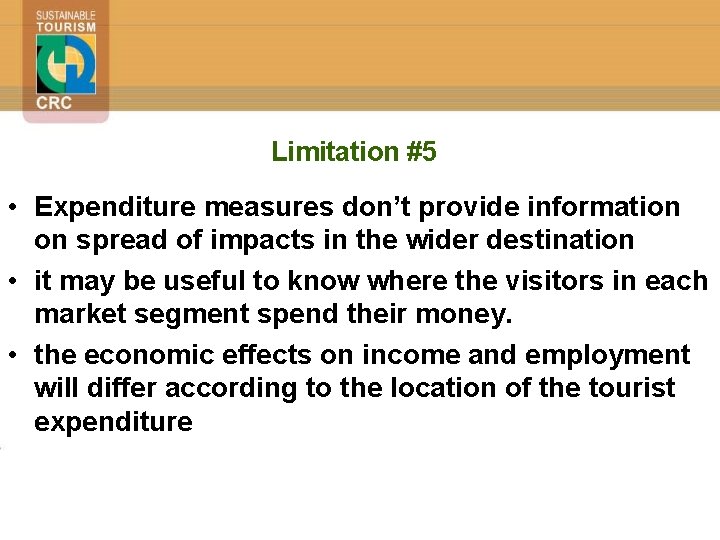 SUSTAINABLE
TOURISM
CRC

Limitation #5

• Expenditure measures don't provide information on spread of impacts in the wider destination

• it may be useful to know where the visitors in each market segment spend their money.

• the economic effects on income and employment will differ according to the location of the tourist expenditure